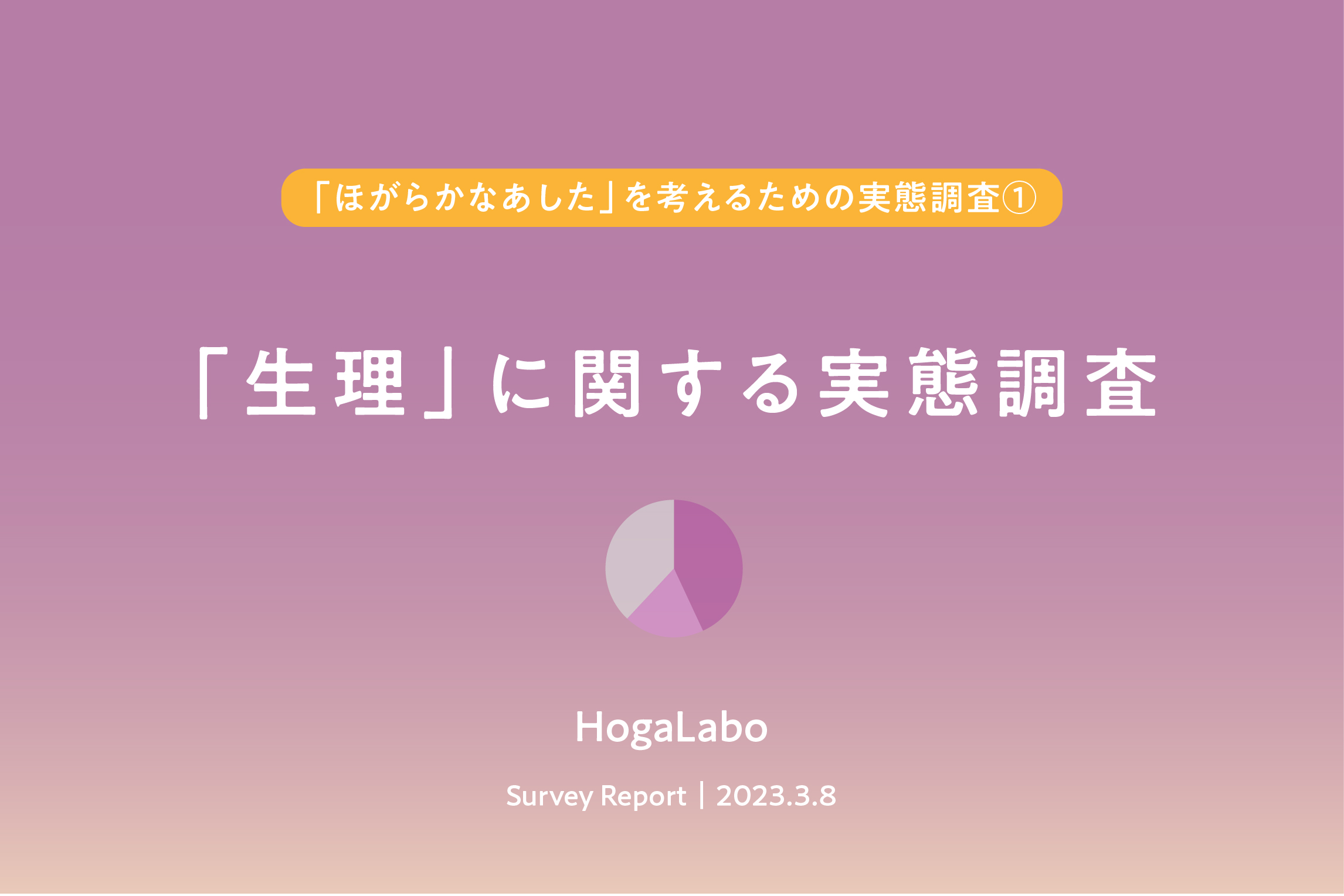 「ほがらかなあした」を考えるための実態調査①

「生理」に関する実態調査

HogaLabo

Survey Report | 2023.3.8